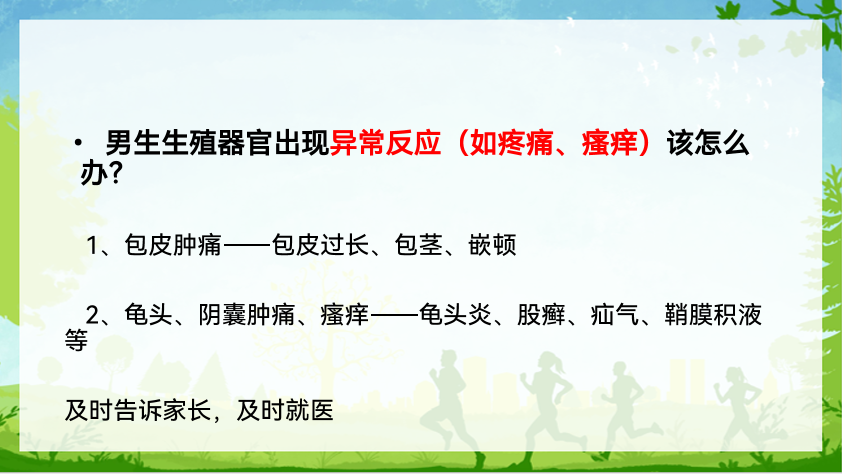 • 男生生殖器官出现异常反应（如疼痛、瘙痒）该怎么办?

1、包皮肿痛——包皮过长、包茎、嵌顿

2、龟头、阴囊肿痛、瘙痒——龟头炎、股癣、疝气、鞘膜积液等

及时告诉家长，及时就医